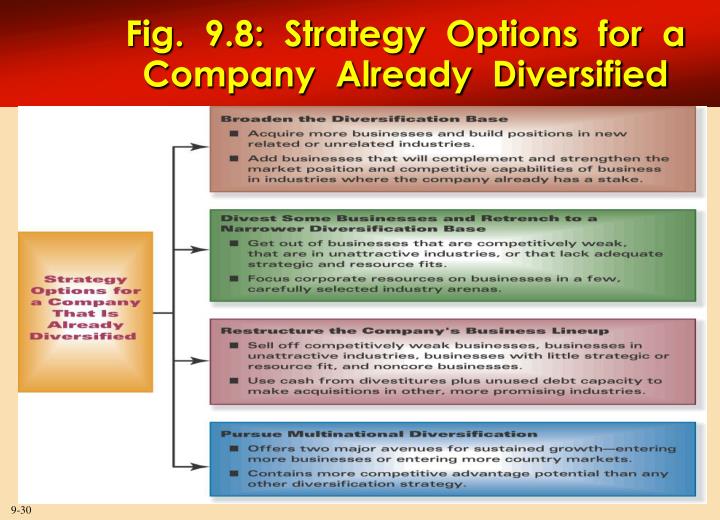 Fig. 9.8: Strategy Options for a Company Already Diversified

Strategy Options for a Company That Is Already Diversified

Broaden the Diversification Base
■ Acquire more businesses and build positions in new related or unrelated industries.
■ Add businesses that will complement and strengthen the market position and competitive capabilities of business in industries where the company already has a stake.

Divest Some Businesses and Retrench to a Narrower Diversification Base
■ Get out of businesses that are competitively weak, that are in unattractive industries, or that lack adequate strategic and resource fits.
■ Focus corporate resources on businesses in a few, carefully selected industry arenas.

Restructure the Company's Business Lineup
■ Sell off competitively weak businesses, businesses in unattractive industries, businesses with little strategic or resource fit, and noncore businesses.
■ Use cash from divestitures plus unused debt capacity to make acquisitions in other, more promising industries.

Pursue Multinational Diversification
■ Offers two major avenues for sustained growth—entering more businesses or entering more country markets.
■ Contains more competitive advantage potential than any other diversification strategy.

9-30